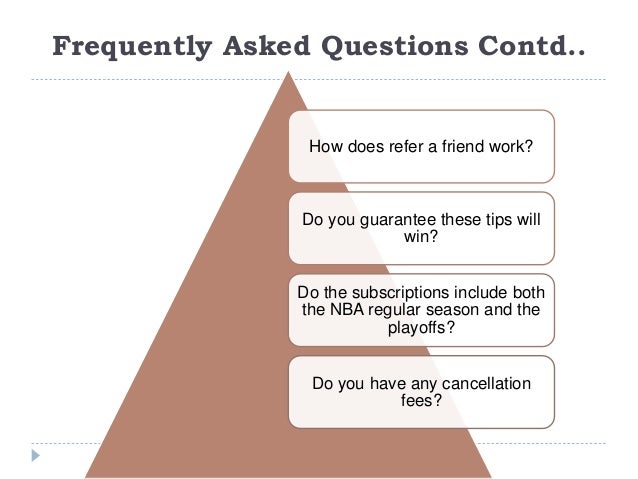 Frequently Asked Questions Contd..

How does refer a friend work?

Do you guarantee these tips will win?

Do the subscriptions include both the NBA regular season and the playoffs?

Do you have any cancellation fees?